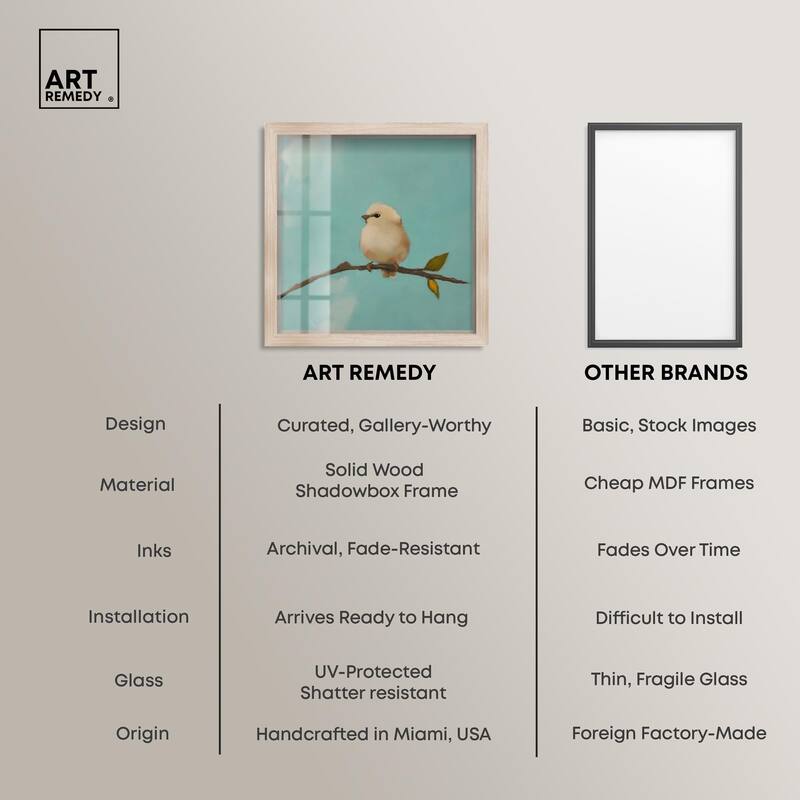 ART REMEDY ®

| | ART REMEDY | OTHER BRANDS |
|---|---|---|
| Design | Curated, Gallery-Worthy | Basic, Stock Images |
| Material | Solid Wood Shadowbox Frame | Cheap MDF Frames |
| Inks | Archival, Fade-Resistant | Fades Over Time |
| Installation | Arrives Ready to Hang | Difficult to Install |
| Glass | UV-Protected Shatter resistant | Thin, Fragile Glass |
| Origin | Handcrafted in Miami, USA | Foreign Factory-Made |